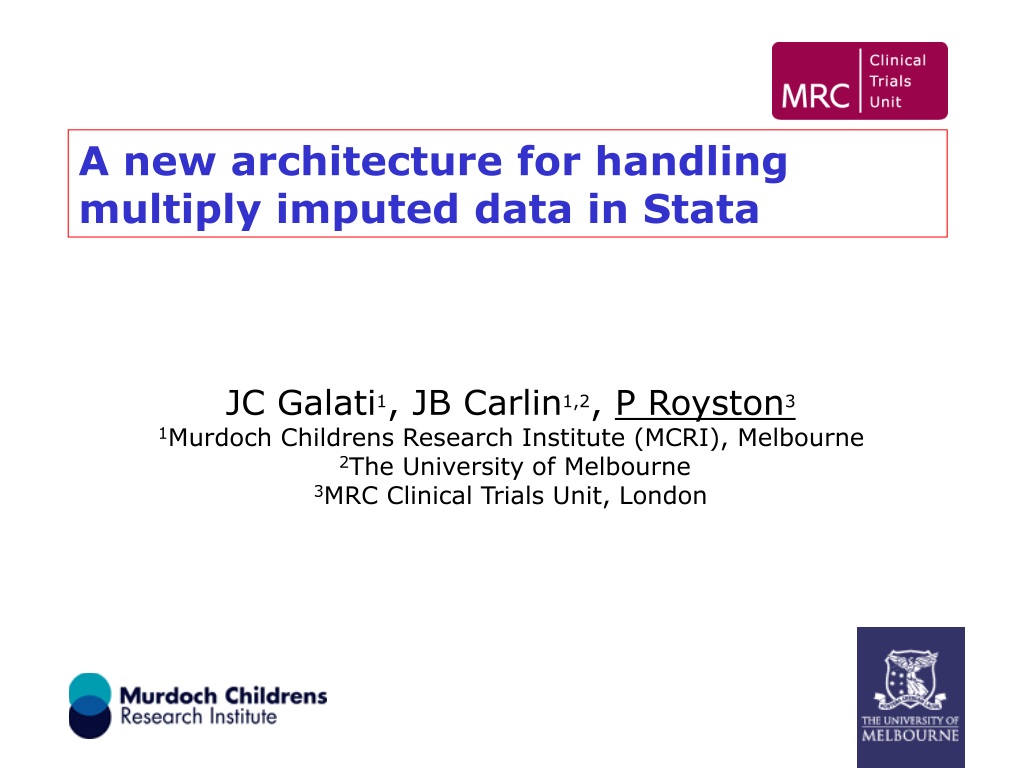 MRC Clinical Trials Unit

A new architecture for handling multiply imputed data in Stata

JC Galati$^1$, JB Carlin$^{1,2}$, P Royston$^3$
$^1$Murdoch Childrens Research Institute (MCRI), Melbourne
$^2$The University of Melbourne
$^3$MRC Clinical Trials Unit, London

Murdoch Childrens Research Institute

THE UNIVERSITY OF MELBOURNE